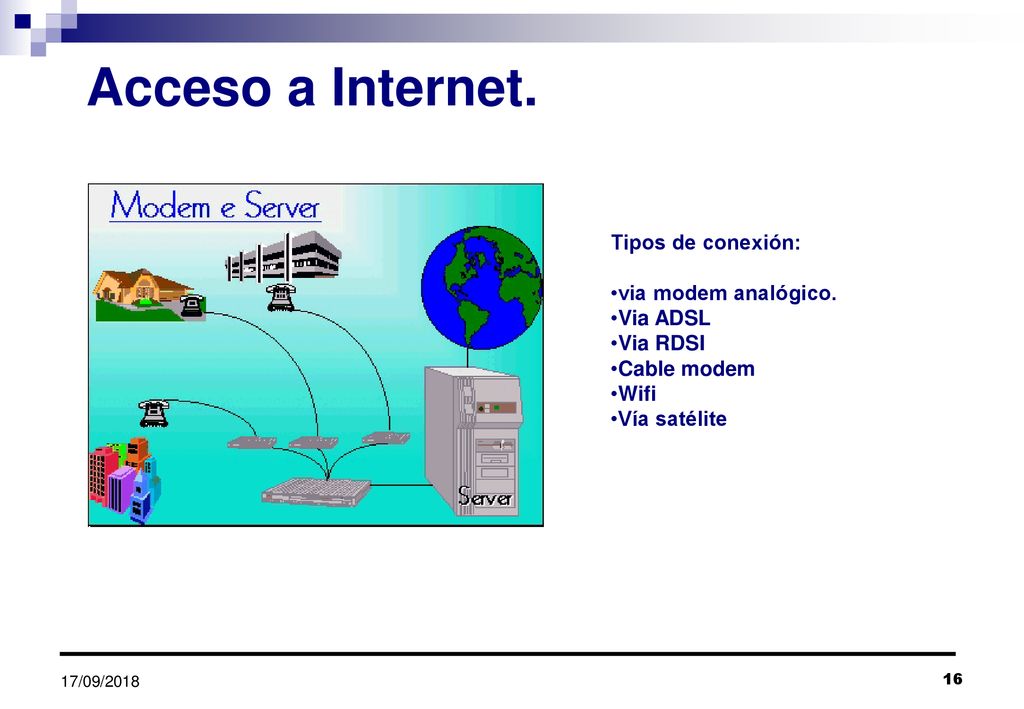 Acceso a Internet.

Modem e Server

Server

Tipos de conexión:

•via modem analógico.
•Via ADSL
•Via RDSI
•Cable modem
•Wifi
•Vía satélite

17/09/2018

16